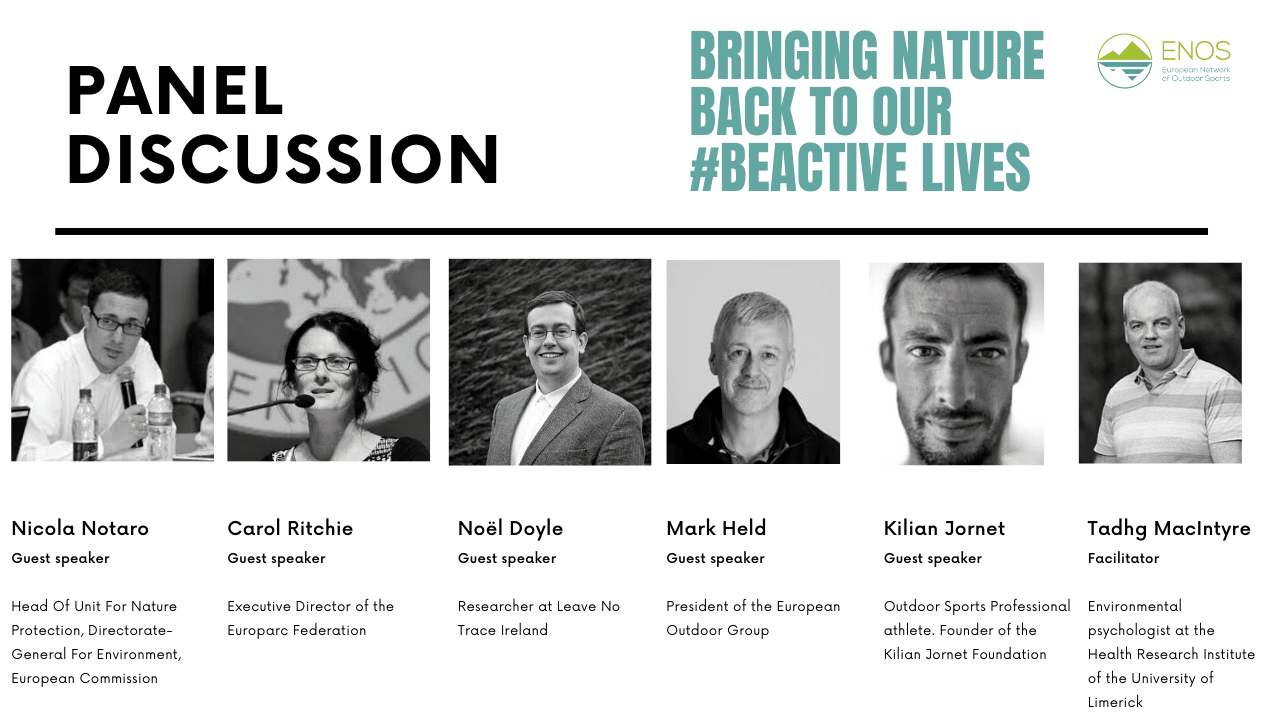 PANEL DISCUSSION

BRINGING NATURE BACK TO OUR #BEACTIVE LIVES

ENOS
European Network of Outdoor Sports

Nicola Notaro
Guest speaker

Head Of Unit For Nature Protection, Directorate-General For Environment, European Commission

Carol Ritchie
Guest speaker

Executive Director of the Europarc Federation

Noël Doyle
Guest speaker

Researcher at Leave No Trace Ireland

Mark Held
Guest speaker

President of the European Outdoor Group

Kilian Jornet
Guest speaker

Outdoor Sports Professional athlete. Founder of the Kilian Jornet Foundation

Tadhg MacIntyre
Facilitator

Environmental psychologist at the Health Research Institute of the University of Limerick